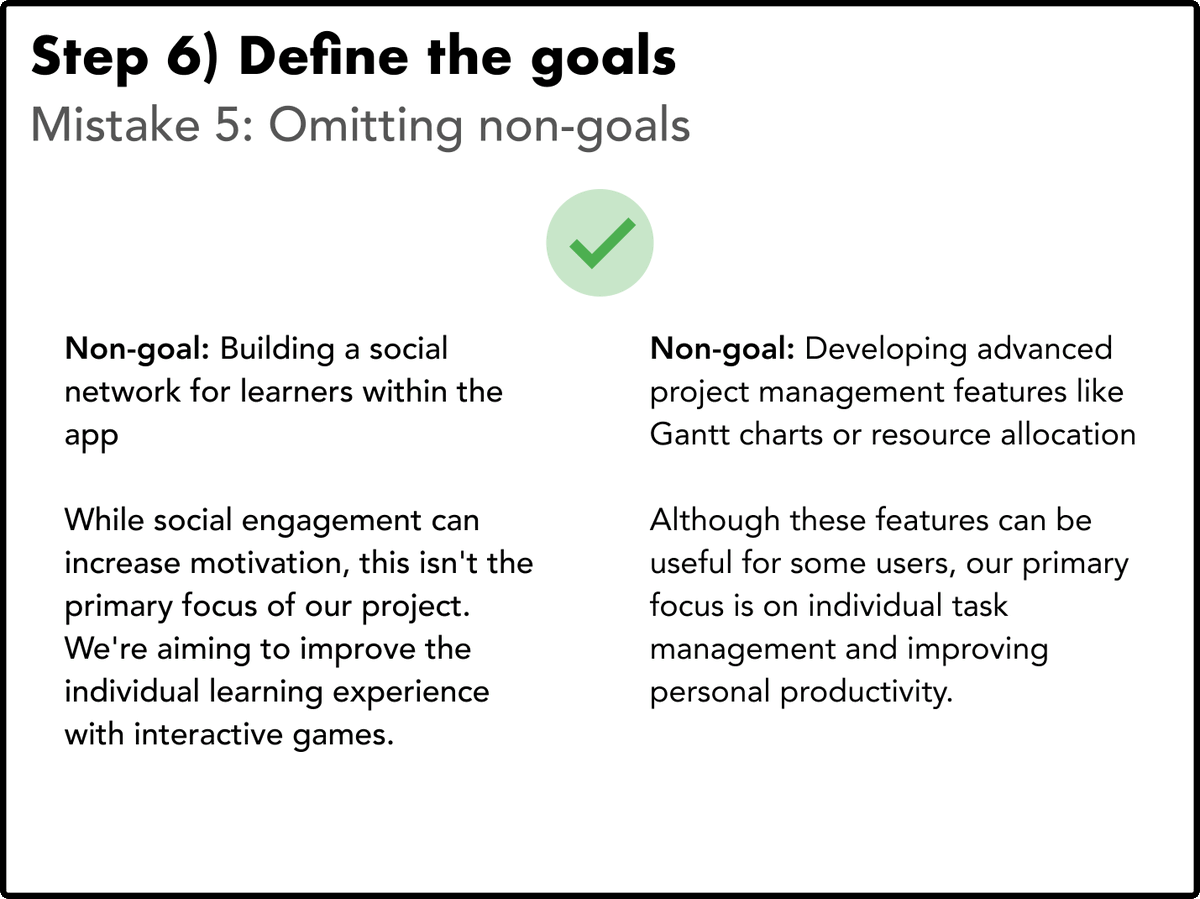 Step 6) Define the goals
Mistake 5: Omitting non-goals

Non-goal: Building a social network for learners within the app

While social engagement can increase motivation, this isn't the primary focus of our project. We're aiming to improve the individual learning experience with interactive games.

Non-goal: Developing advanced project management features like Gantt charts or resource allocation

Although these features can be useful for some users, our primary focus is on individual task management and improving personal productivity.